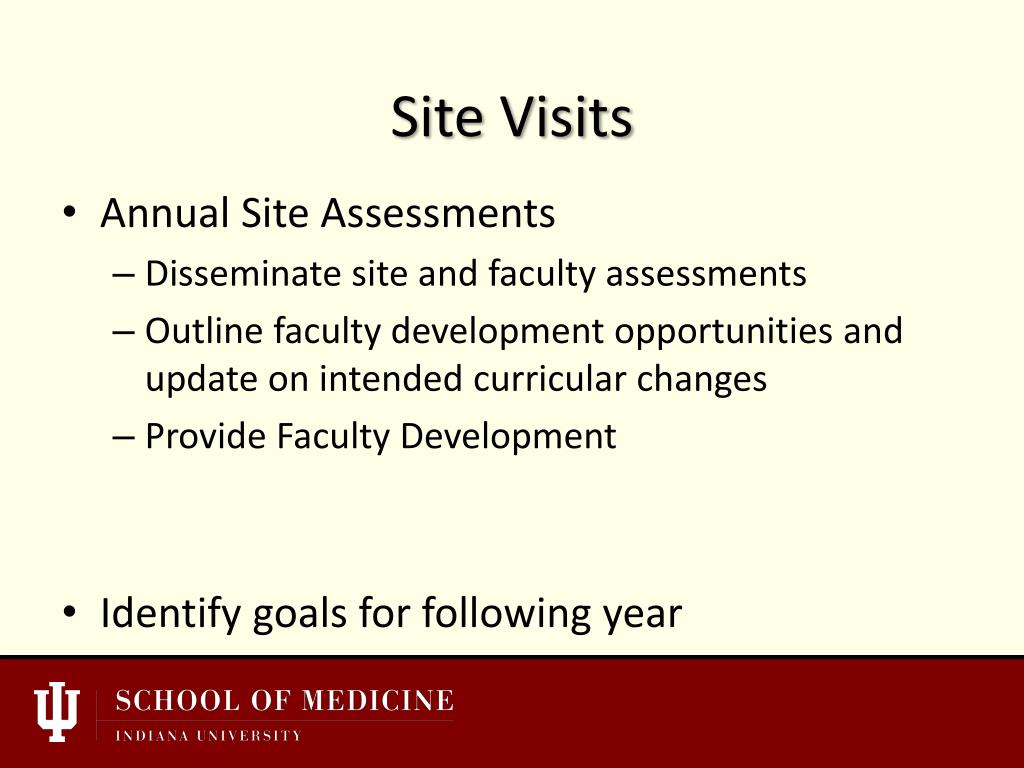 Site Visits

• Annual Site Assessments
– Disseminate site and faculty assessments
– Outline faculty development opportunities and update on intended curricular changes
– Provide Faculty Development

• Identify goals for following year

SCHOOL OF MEDICINE
INDIANA UNIVERSITY